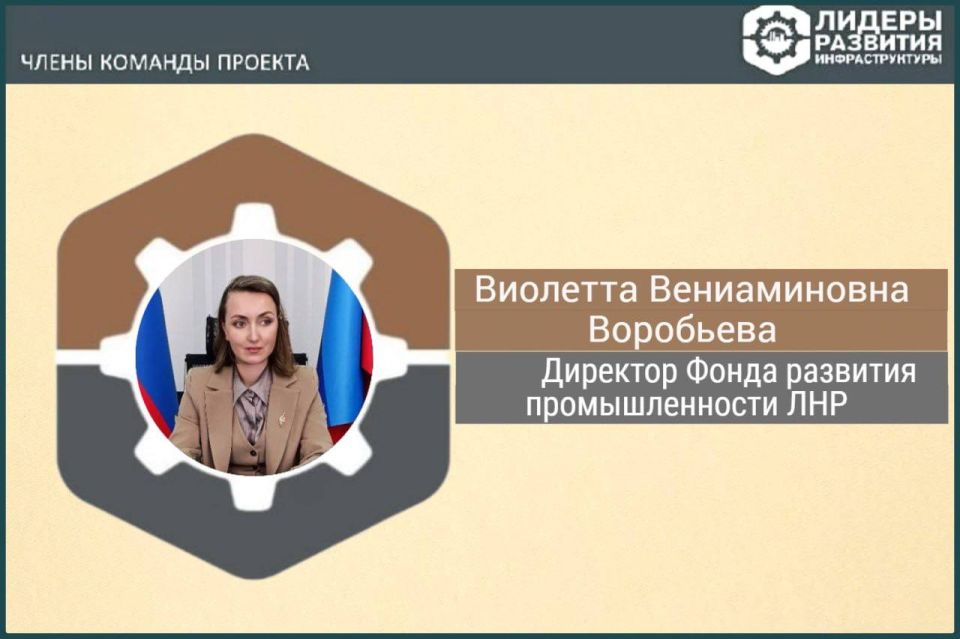 ЧЛЕНЫ КОМАНДЫ ПРОЕКТА

ЛИДЕРЫ РАЗВИТИЯ ИНФРАСТРУКТУРЫ

Виолетта Вениаминовна Воробьева

Директор Фонда развития промышленности ЛНР